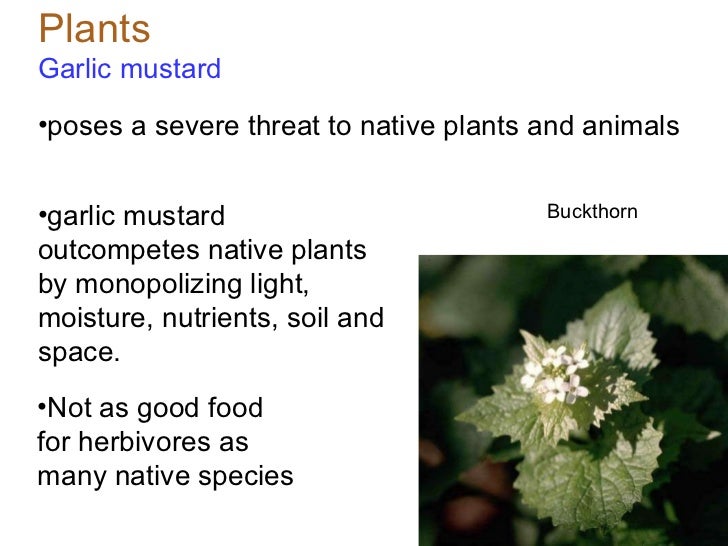 Plants
Garlic mustard

•poses a severe threat to native plants and animals

•garlic mustard outcompetes native plants by monopolizing light, moisture, nutrients, soil and space.

•Not as good food for herbivores as many native species

Buckthorn